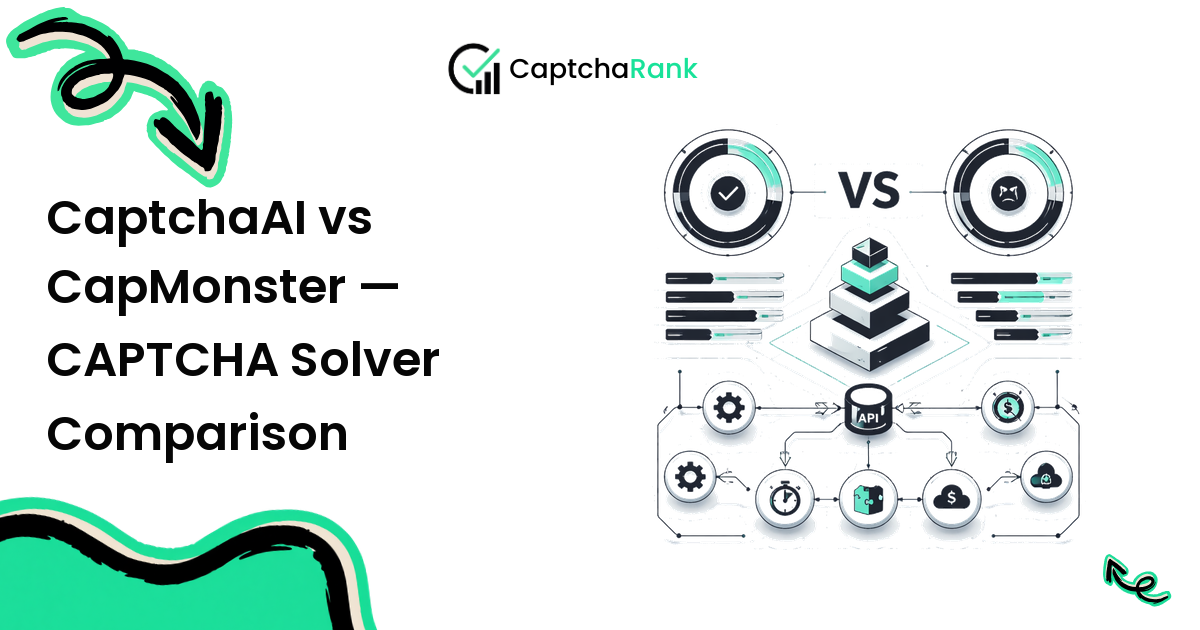 CaptchaRank

CaptchaAI vs CapMonster — CAPTCHA Solver Comparison

VS

API